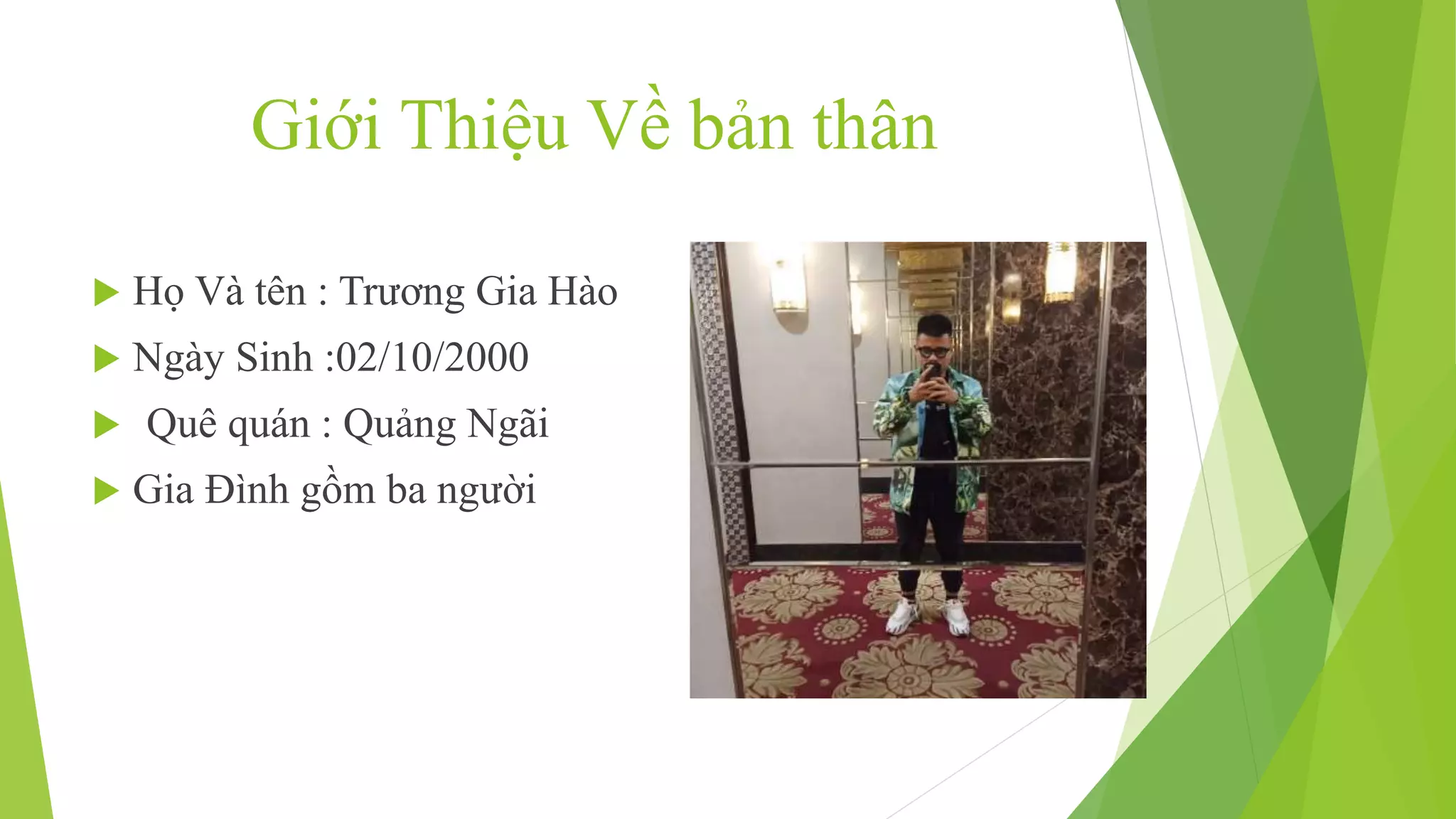 Giới Thiệu Về bản thân

Họ Và tên : Trương Gia Hào

Ngày Sinh :02/10/2000

Quê quán : Quảng Ngãi

Gia Đình gồm ba người